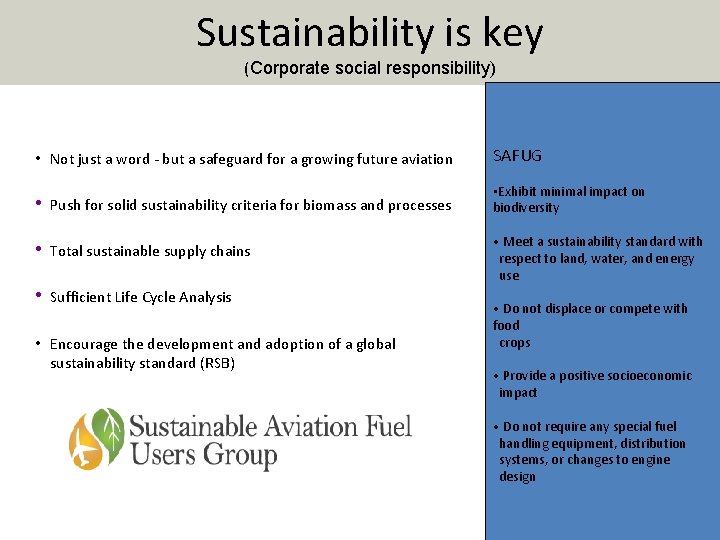 Sustainability is key
(Corporate social responsibility)

• Not just a word - but a safeguard for a growing future aviation

• Push for solid sustainability criteria for biomass and processes

• Total sustainable supply chains

• Sufficient Life Cycle Analysis

• Encourage the development and adoption of a global sustainability standard (RSB)

Sustainable Aviation Fuel Users Group

SAFUG

•Exhibit minimal impact on biodiversity

• Meet a sustainability standard with respect to land, water, and energy use

• Do not displace or compete with food crops

• Provide a positive socioeconomic impact

• Do not require any special fuel handling equipment, distribution systems, or changes to engine design